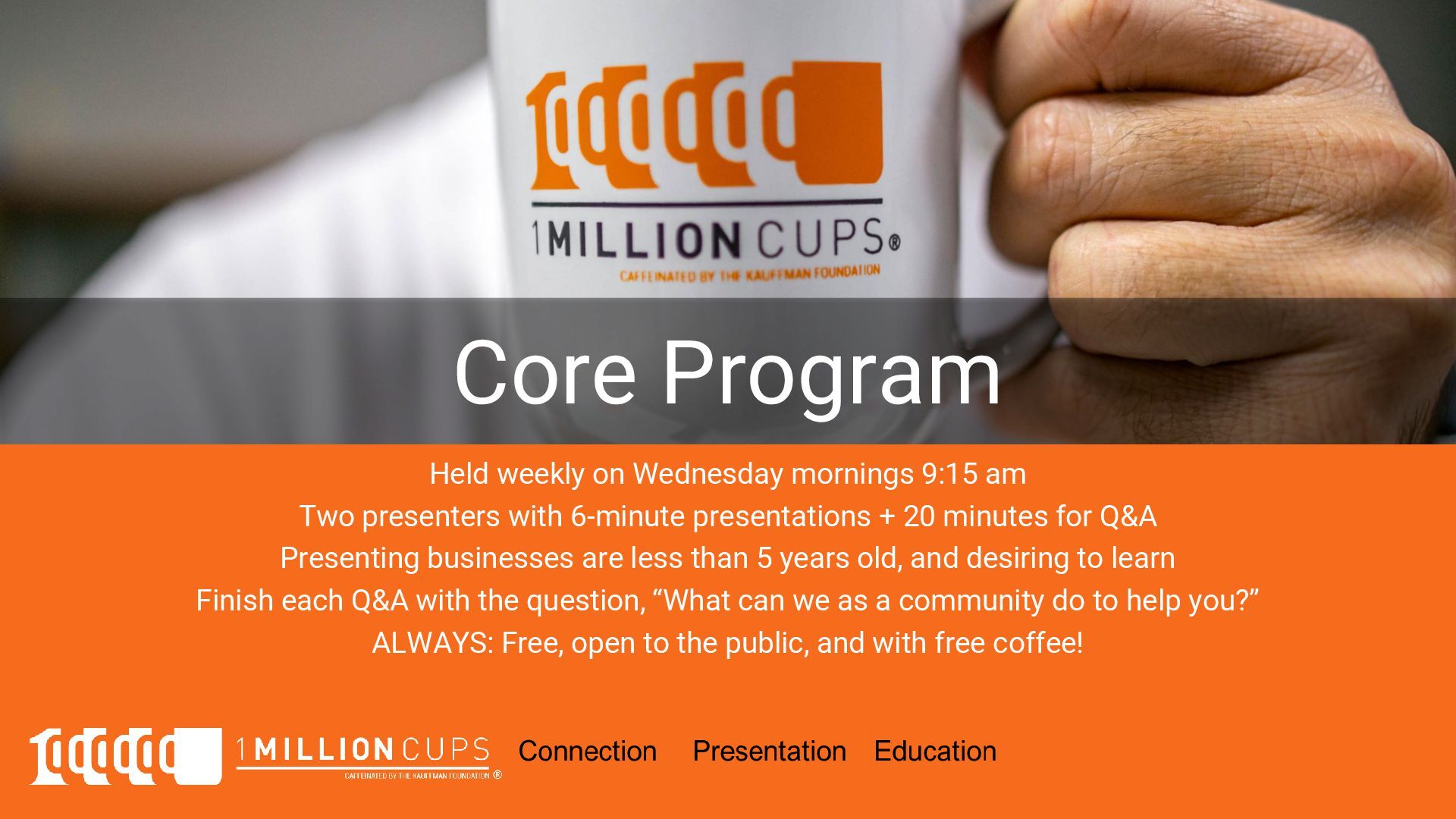 1MILLION CUPS®
CAFFEINATED BY THE KAUFFMAN FOUNDATION

Core Program

Held weekly on Wednesday mornings 9:15 am
Two presenters with 6-minute presentations + 20 minutes for Q&A
Presenting businesses are less than 5 years old, and desiring to learn
Finish each Q&A with the question, “What can we as a community do to help you?”
ALWAYS: Free, open to the public, and with free coffee!

1MILLION CUPS
CAFFEINATED BY THE KAUFFMAN FOUNDATION ®

Connection Presentation Education